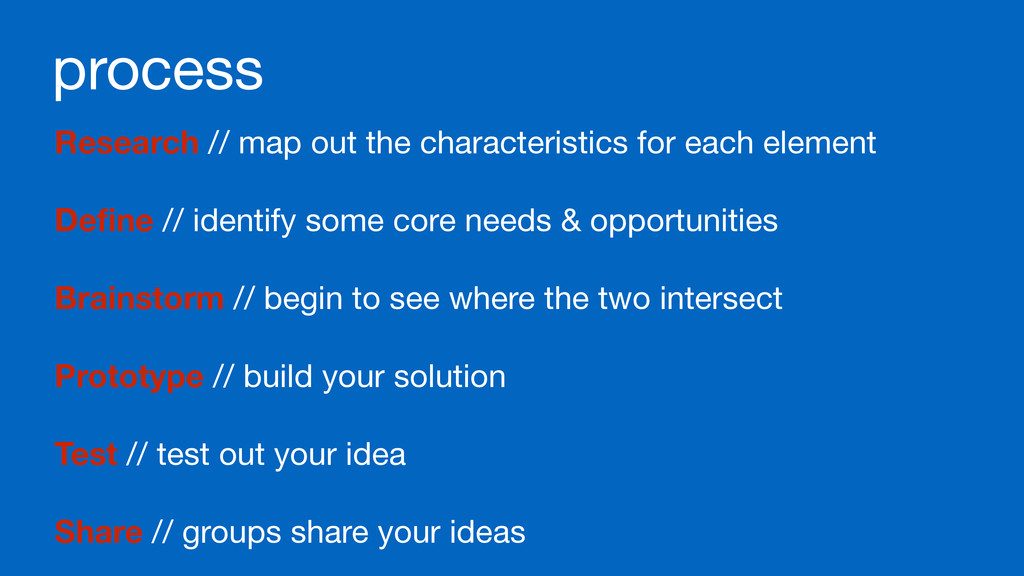 process

Research // map out the characteristics for each element

Define // identify some core needs & opportunities

Brainstorm // begin to see where the two intersect

Prototype // build your solution

Test // test out your idea

Share // groups share your ideas